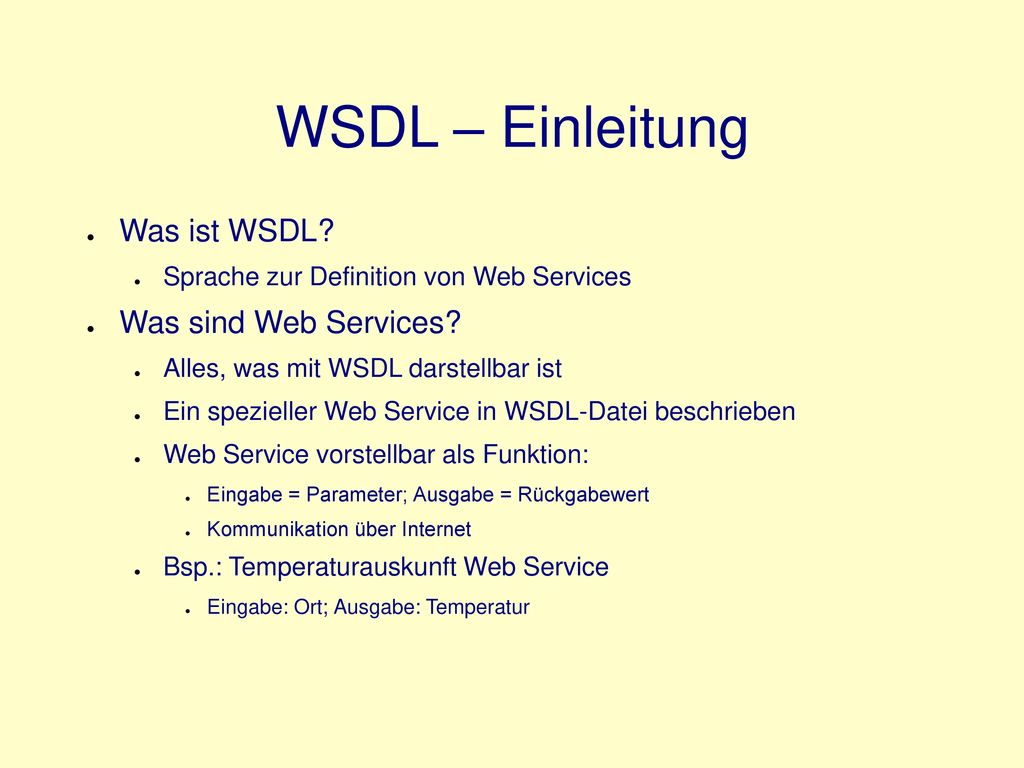 WSDL – Einleitung

- Was ist WSDL?
  - Sprache zur Definition von Web Services
- Was sind Web Services?
  - Alles, was mit WSDL darstellbar ist
  - Ein spezieller Web Service in WSDL-Datei beschrieben
  - Web Service vorstellbar als Funktion:
    - Eingabe = Parameter; Ausgabe = Rückgabewert
    - Kommunikation über Internet
  - Bsp.: Temperaturauskunft Web Service
    - Eingabe: Ort; Ausgabe: Temperatur